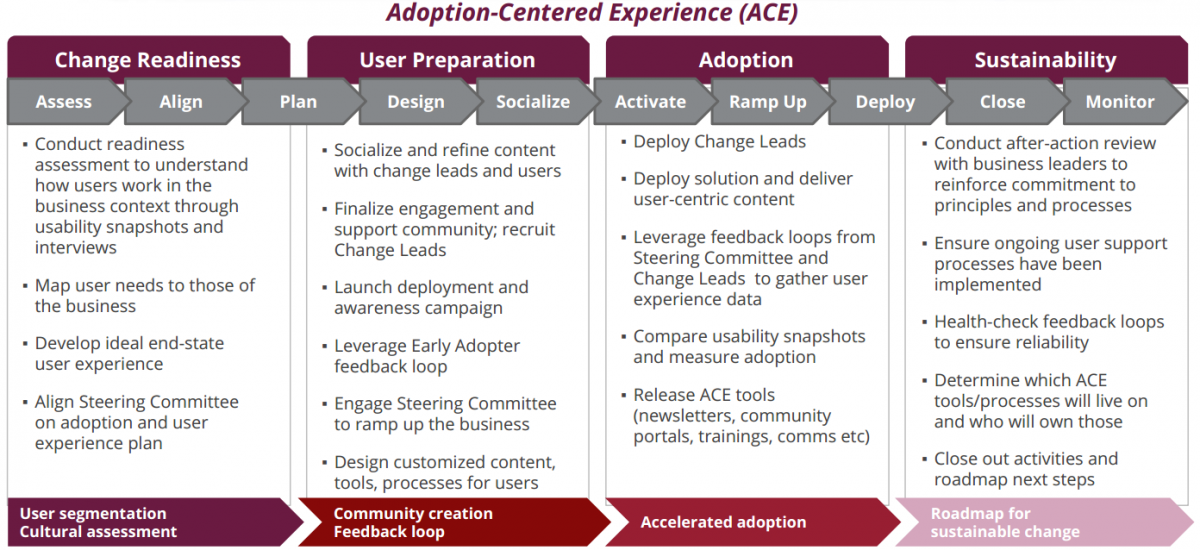 Adoption-Centered Experience (ACE)

Change Readiness

User Preparation

Adoption

Sustainability

Assess

Align

Plan

Design

Socialize

Activate

Ramp Up

Deploy

Close

Monitor

▪ Conduct readiness assessment to understand how users work in the business context through usability snapshots and interviews

▪ Map user needs to those of the business

▪ Develop ideal end-state user experience

▪ Align Steering Committee on adoption and user experience plan

User segmentation
Cultural assessment

▪ Socialize and refine content with change leads and users

▪ Finalize engagement and support community; recruit Change Leads

▪ Launch deployment and awareness campaign

▪ Leverage Early Adopter feedback loop

▪ Engage Steering Committee to ramp up the business

▪ Design customized content, tools, processes for users

Community creation
Feedback loop

▪ Deploy Change Leads

▪ Deploy solution and deliver user-centric content

▪ Leverage feedback loops from Steering Committee and Change Leads to gather user experience data

▪ Compare usability snapshots and measure adoption

▪ Release ACE tools (newsletters, community portals, trainings, comms etc)

Accelerated adoption

▪ Conduct after-action review with business leaders to reinforce commitment to principles and processes

▪ Ensure ongoing user support processes have been implemented

▪ Health-check feedback loops to ensure reliability

▪ Determine which ACE tools/processes will live on and who will own those

▪ Close out activities and roadmap next steps

Roadmap for sustainable change